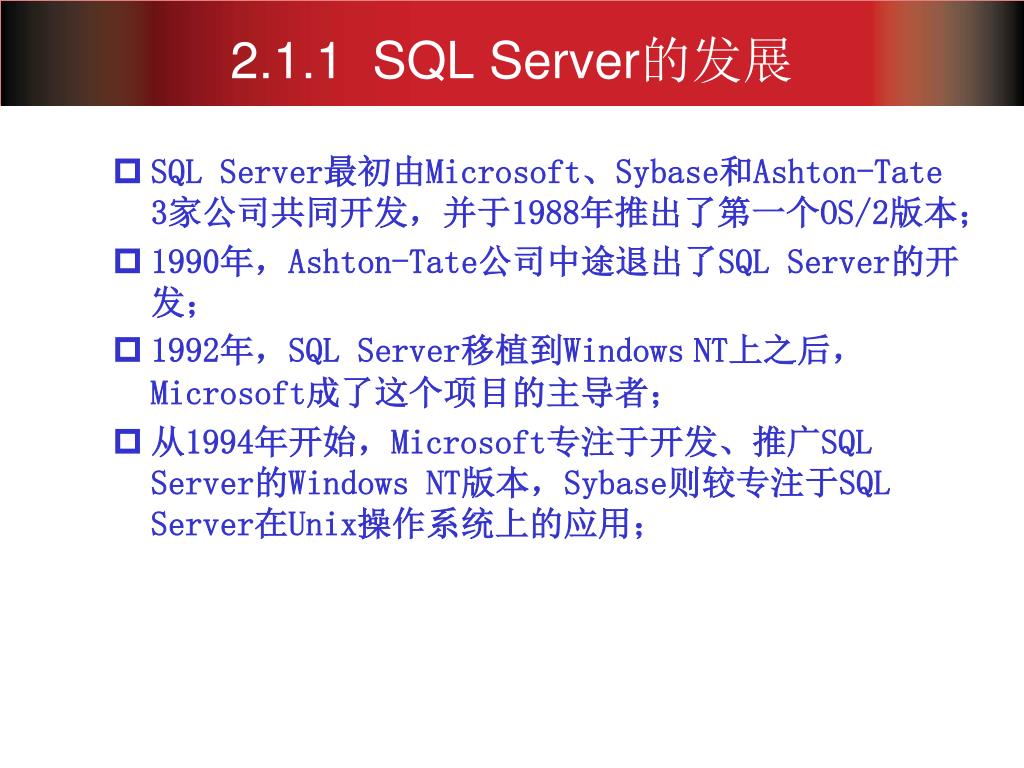 2.1.1 SQL Server的发展

SQL Server最初由Microsoft、Sybase和Ashton-Tate 3家公司共同开发，并于1988年推出了第一个OS/2版本；

1990年，Ashton-Tate公司中途退出了SQL Server的开发；

1992年，SQL Server移植到Windows NT上之后，Microsoft成了这个项目的主导者；

从1994年开始，Microsoft专注于开发、推广SQL Server的Windows NT版本，Sybase则较专注于SQL Server在Unix操作系统上的应用；